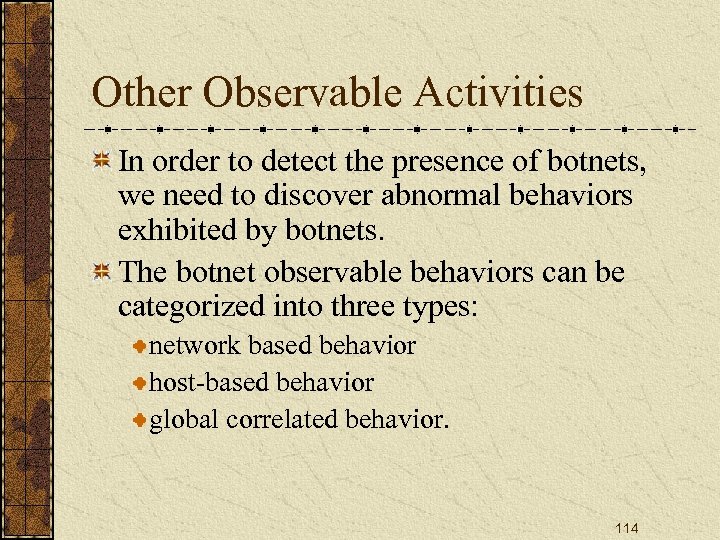 Other Observable Activities

In order to detect the presence of botnets, we need to discover abnormal behaviors exhibited by botnets.

The botnet observable behaviors can be categorized into three types:

network based behavior

host-based behavior

global correlated behavior.

114